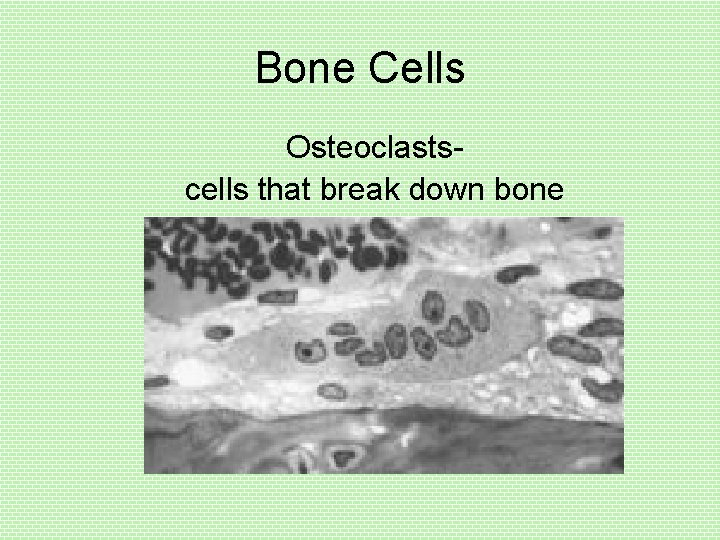 Bone Cells

Osteoclasts-
cells that break down bone